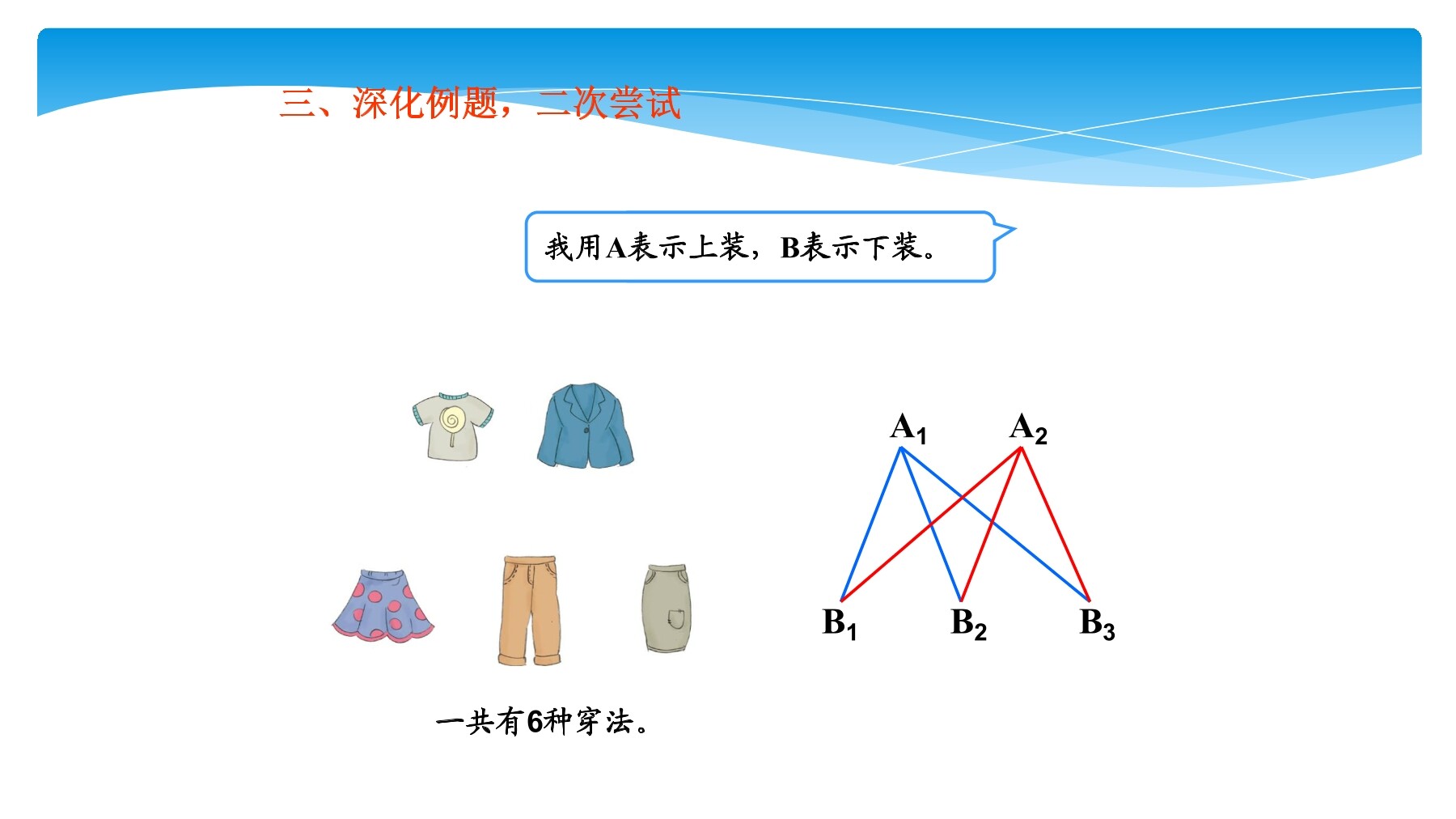 三、深化例题，二次尝试

我用A表示上装，B表示下装。

$A_1$ $A_2$

$B_1$ $B_2$ $B_3$

一共有6种穿法。